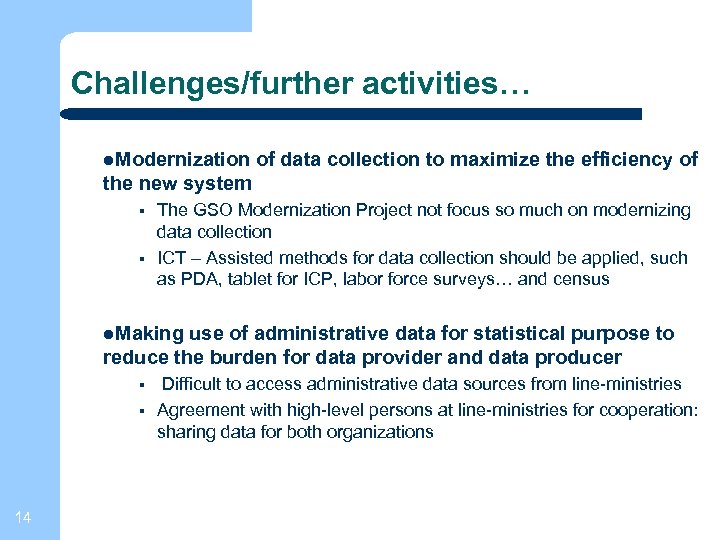 Challenges/further activities…

●Modernization of data collection to maximize the efficiency of the new system

▪ The GSO Modernization Project not focus so much on modernizing data collection

▪ ICT – Assisted methods for data collection should be applied, such as PDA, tablet for ICP, labor force surveys… and census

●Making use of administrative data for statistical purpose to reduce the burden for data provider and data producer

▪ Difficult to access administrative data sources from line-ministries

▪ Agreement with high-level persons at line-ministries for cooperation: sharing data for both organizations

14